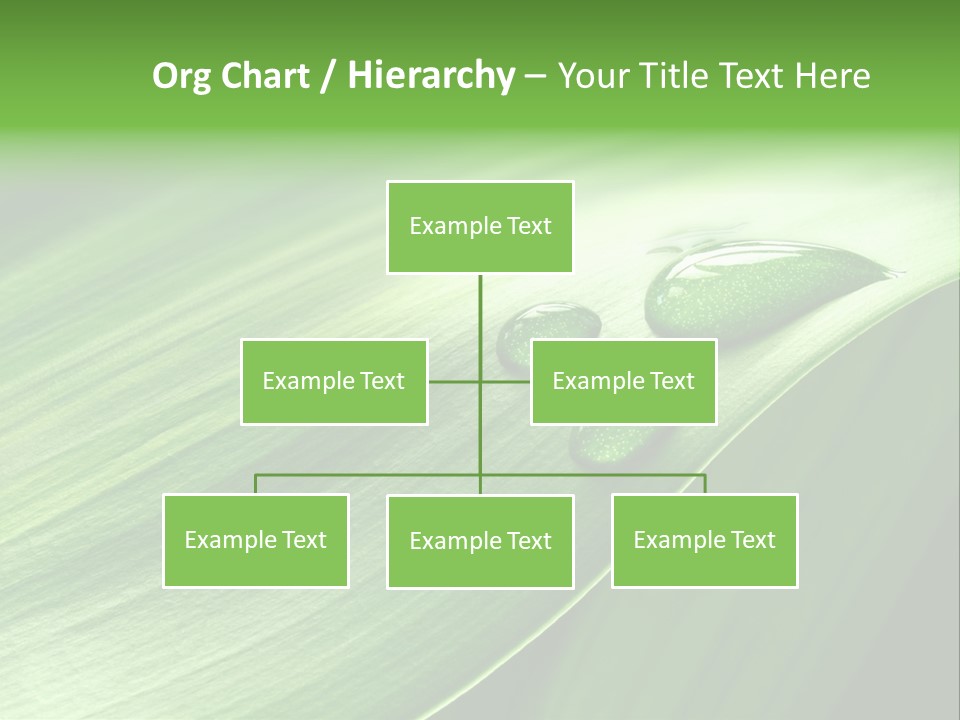 Org Chart / Hierarchy – Your Title Text Here

Example Text

Example Text

Example Text

Example Text

Example Text

Example Text